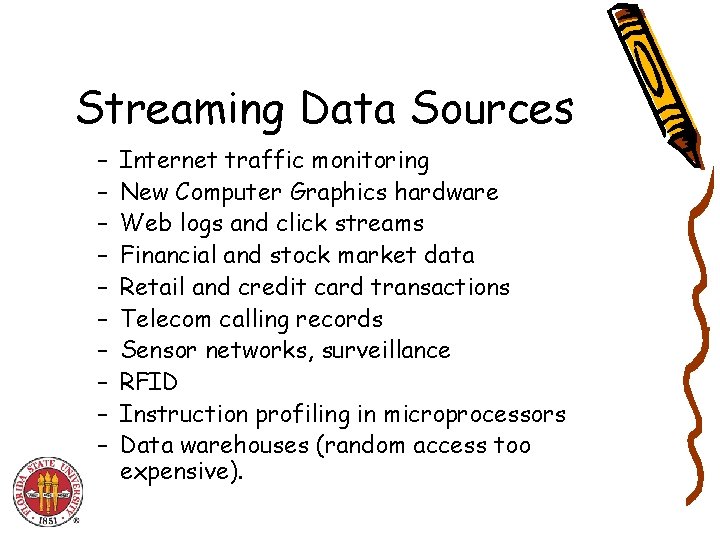 Streaming Data Sources

– Internet traffic monitoring
– New Computer Graphics hardware
– Web logs and click streams
– Financial and stock market data
– Retail and credit card transactions
– Telecom calling records
– Sensor networks, surveillance
– RFID
– Instruction profiling in microprocessors
– Data warehouses (random access too expensive).

FLORIDA STATE UNIVERSITY
1851